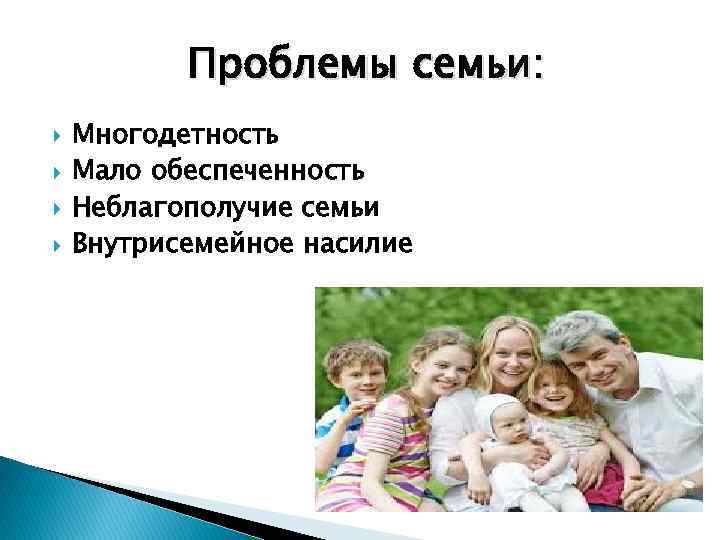 Проблемы семьи:

Многодетность
Мало обеспеченность
Неблагополучие семьи
Внутрисемейное насилие